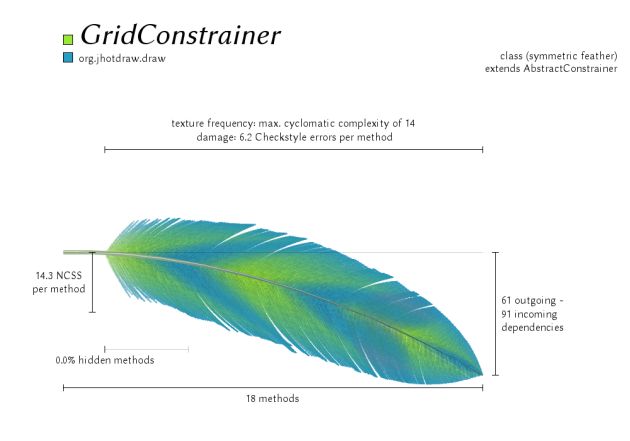 GridConstrainer
org.jhotdraw.draw

class (symmetric feather)
extends AbstractConstrainer

texture frequency: max. cyclomatic complexity of 14
damage: 6.2 Checkstyle errors per method

14.3 NCSS per method

61 outgoing - 91 incoming dependencies

0.0% hidden methods

18 methods